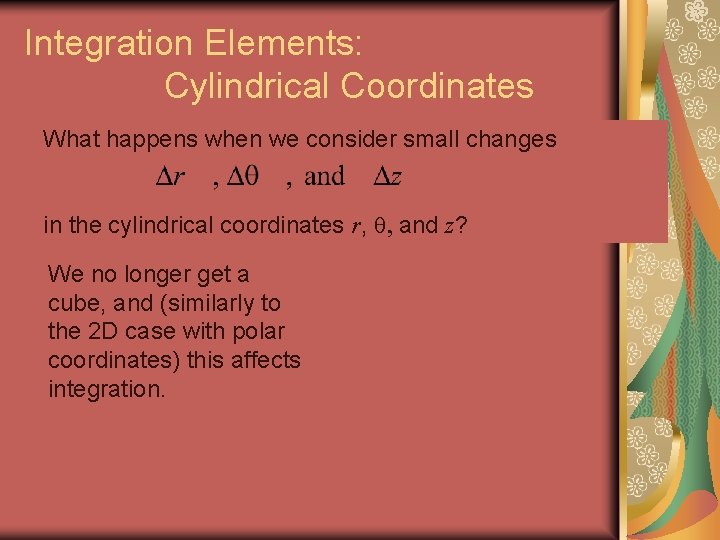 Integration Elements:
Cylindrical Coordinates

What happens when we consider small changes

$\Delta r$ , $\Delta\theta$ , and $\Delta z$

in the cylindrical coordinates $r$, $\theta$, and $z$?

We no longer get a cube, and (similarly to the 2D case with polar coordinates) this affects integration.